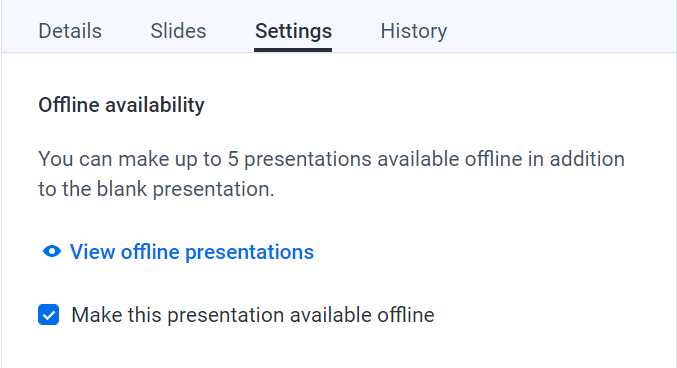 Details Slides Settings History

Offline availability

You can make up to 5 presentations available offline in addition to the blank presentation.

View offline presentations

Make this presentation available offline